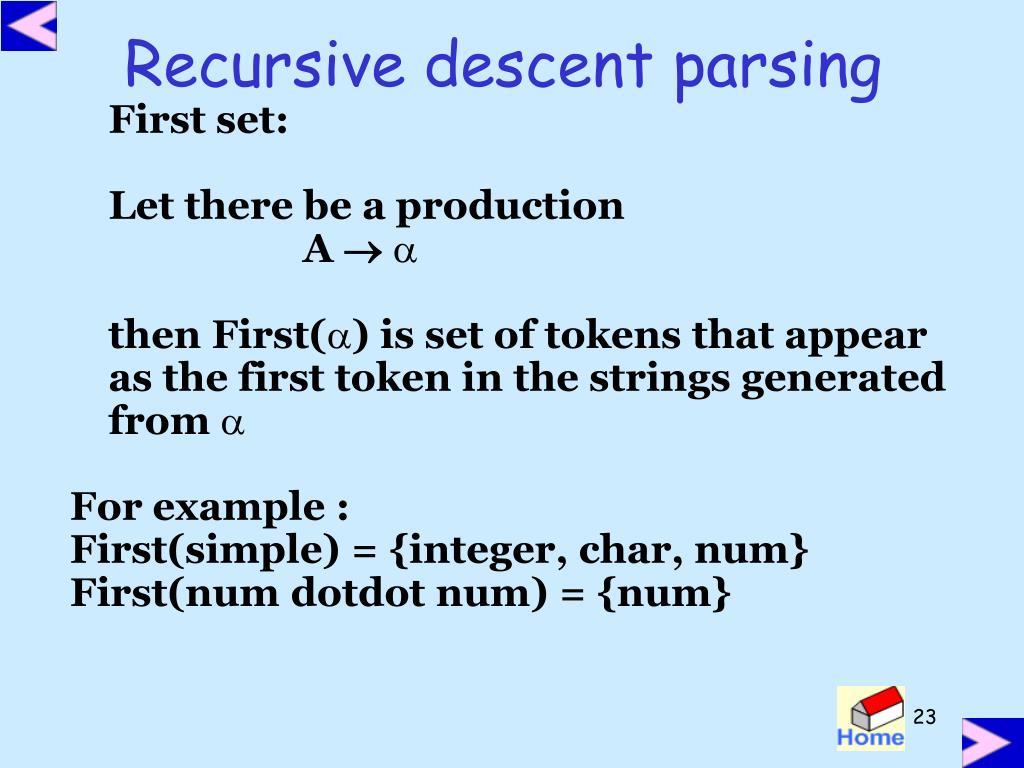 Recursive descent parsing

First set:

Let there be a production

$A \rightarrow \alpha$

then First($\alpha$) is set of tokens that appear as the first token in the strings generated from $\alpha$

For example :
First(simple) = {integer, char, num}
First(num dotdot num) = {num}

Home

23